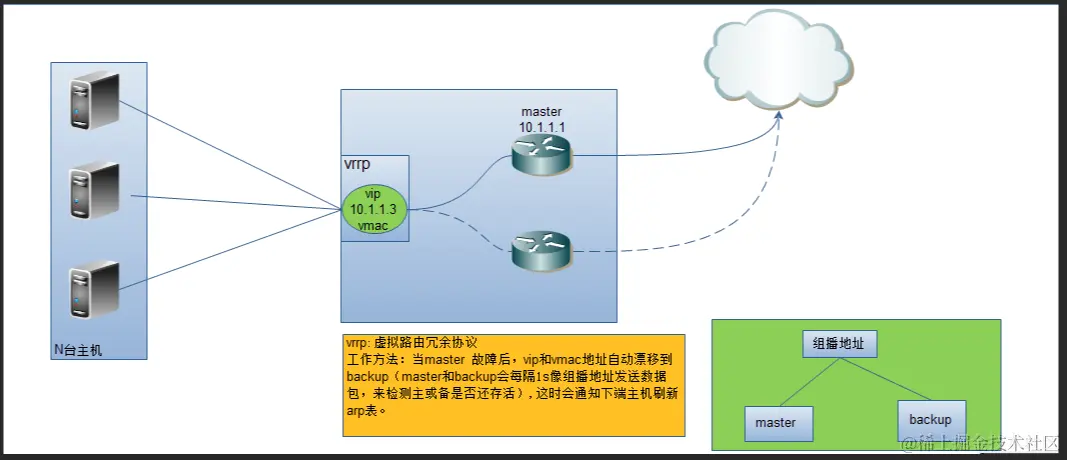 N台主机

vrrp

vip
10.1.1.3
vmac

master
10.1.1.1

vrrp: 虚拟路由冗余协议
工作方法：当master 故障后，vip和vmac地址自动漂移到backup（master和backup会每隔1s像组播地址发送数据包，来检测主或备是否还存活），这时会通知下端主机刷新arp表。

组播地址

master

backup

@稀土掘金技术社区